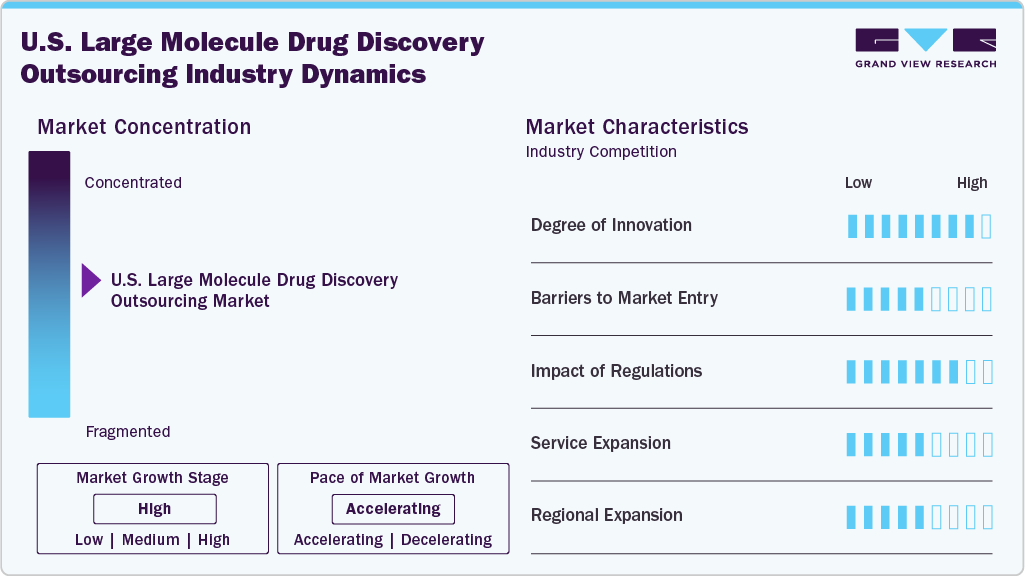 U.S. Large Molecule Drug Discovery Outsourcing Industry Dynamics

GRAND VIEW RESEARCH

Market Concentration

Concentrated

U.S. Large Molecule Drug Discovery Outsourcing Market

Fragmented

Market Growth Stage
High
Low | Medium | High

Pace of Market Growth
Accelerating
Accelerating | Decelerating

Market Characteristics
Industry Competition

Low High

Degree of Innovation

Barriers to Market Entry

Impact of Regulations

Service Expansion

Regional Expansion